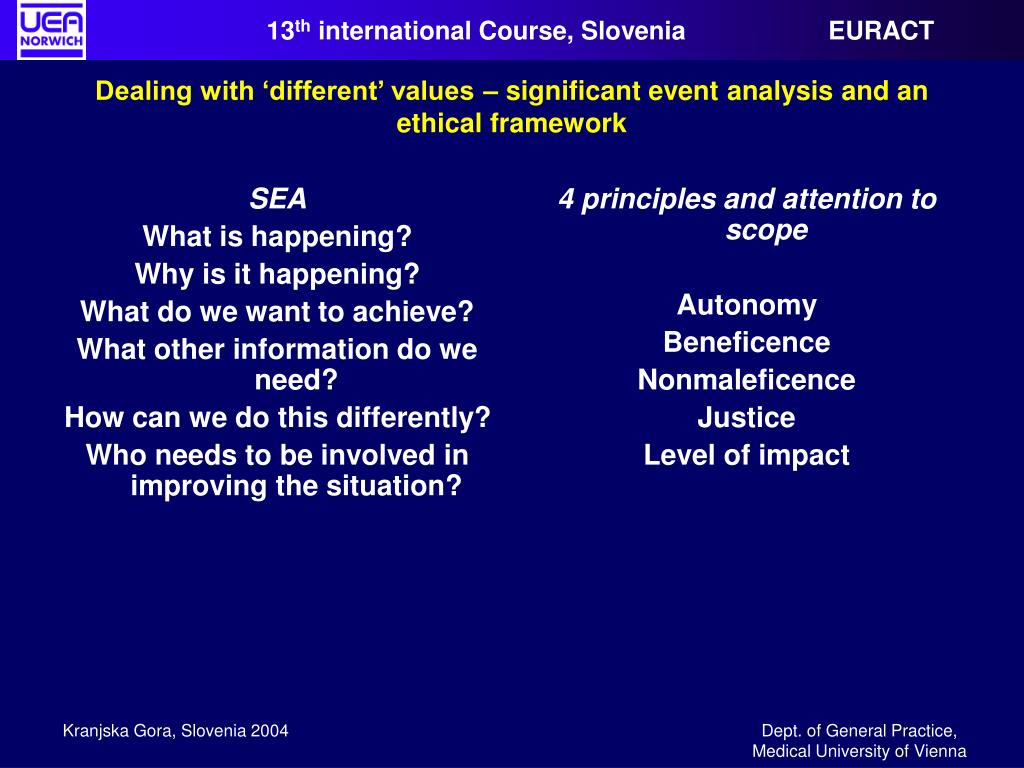 UEA NORWICH

13$^{th}$ international Course, Slovenia EURACT

Dealing with ‘different’ values – significant event analysis and an ethical framework

SEA
What is happening?
Why is it happening?
What do we want to achieve?
What other information do we need?
How can we do this differently?
Who needs to be involved in improving the situation?

4 principles and attention to scope

Autonomy
Beneficence
Nonmaleficence
Justice
Level of impact

Kranjska Gora, Slovenia 2004

Dept. of General Practice, Medical University of Vienna